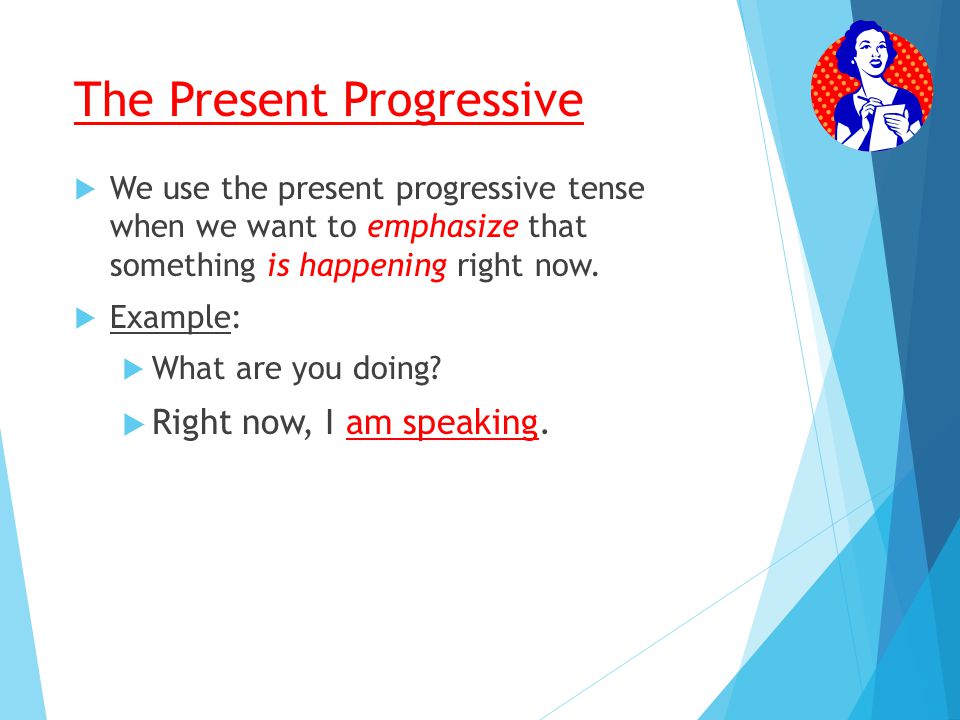 The Present Progressive

We use the present progressive tense when we want to emphasize that something is happening right now.

Example:

What are you doing?

Right now, I am speaking.